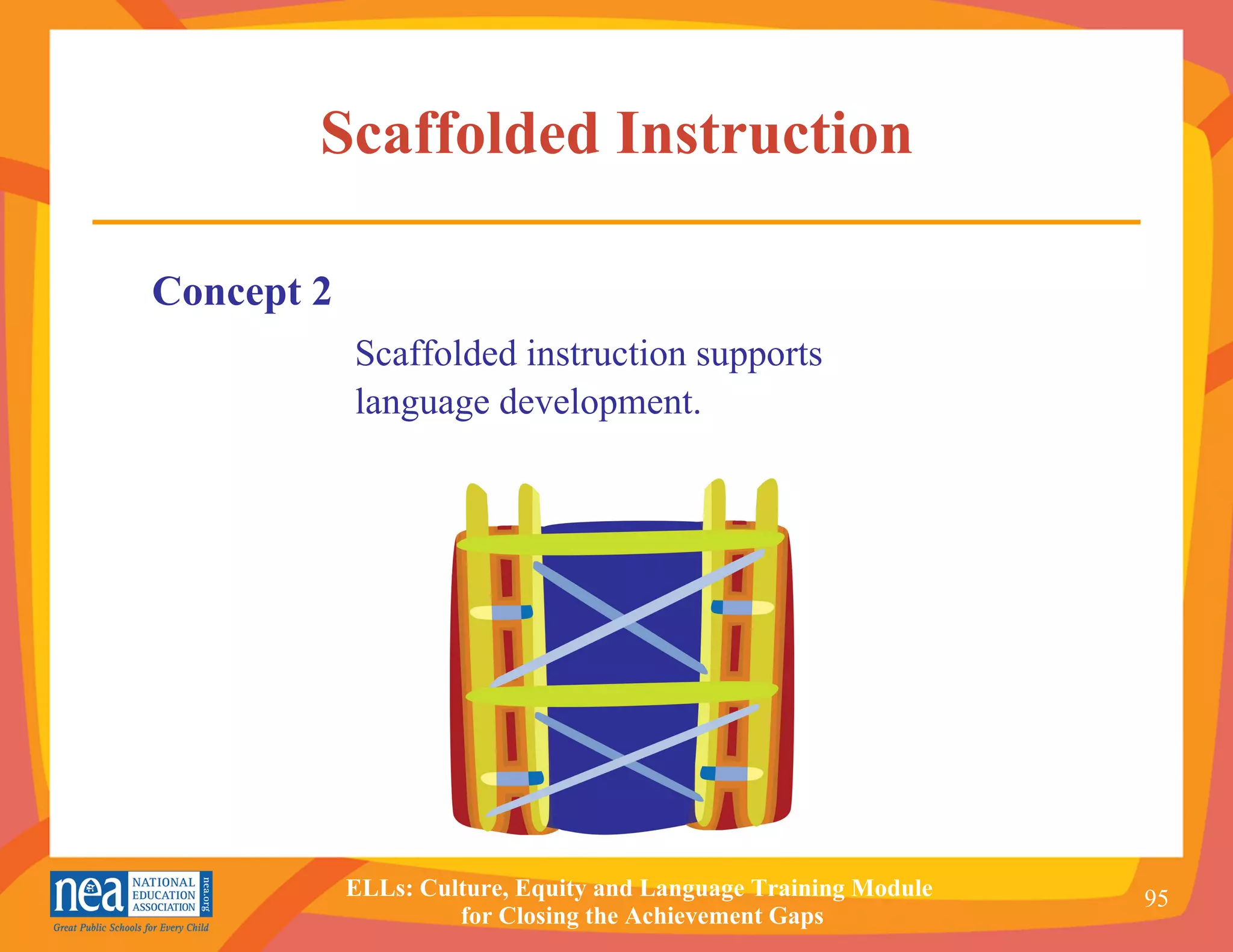 Scaffolded Instruction

Concept 2

Scaffolded instruction supports language development.

nea NATIONAL EDUCATION ASSOCIATION nea.org
Great Public Schools for Every Child

ELLs: Culture, Equity and Language Training Module for Closing the Achievement Gaps

95